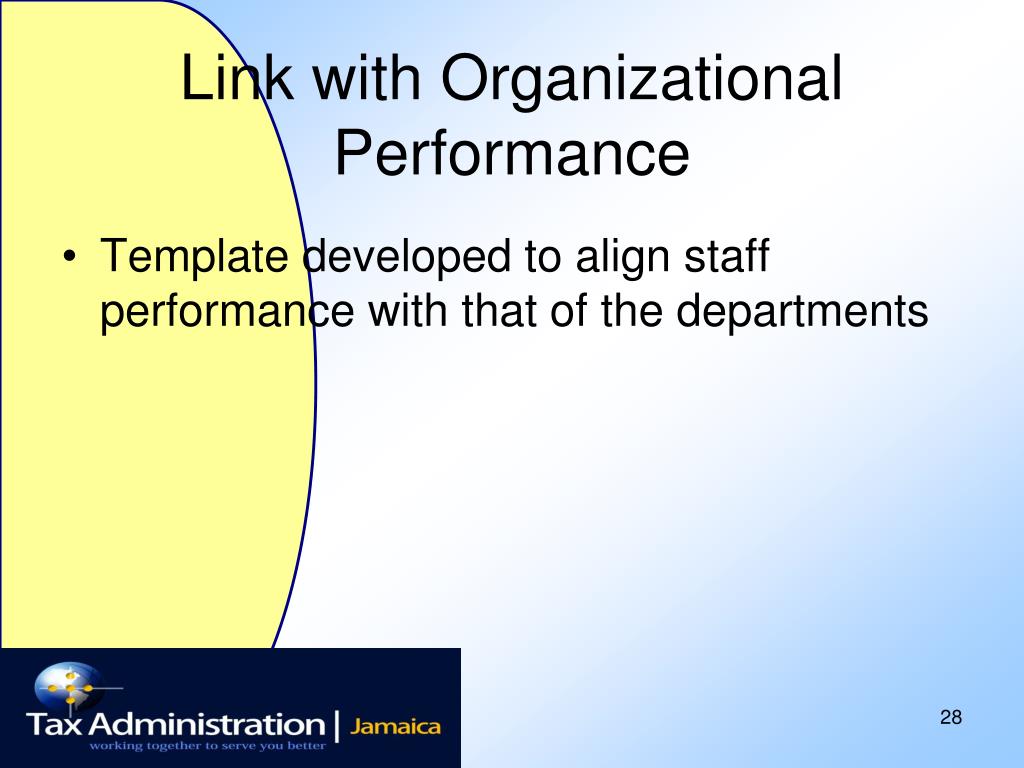 Link with Organizational Performance

• Template developed to align staff performance with that of the departments

Tax Administration | Jamaica
working together to serve you better

28